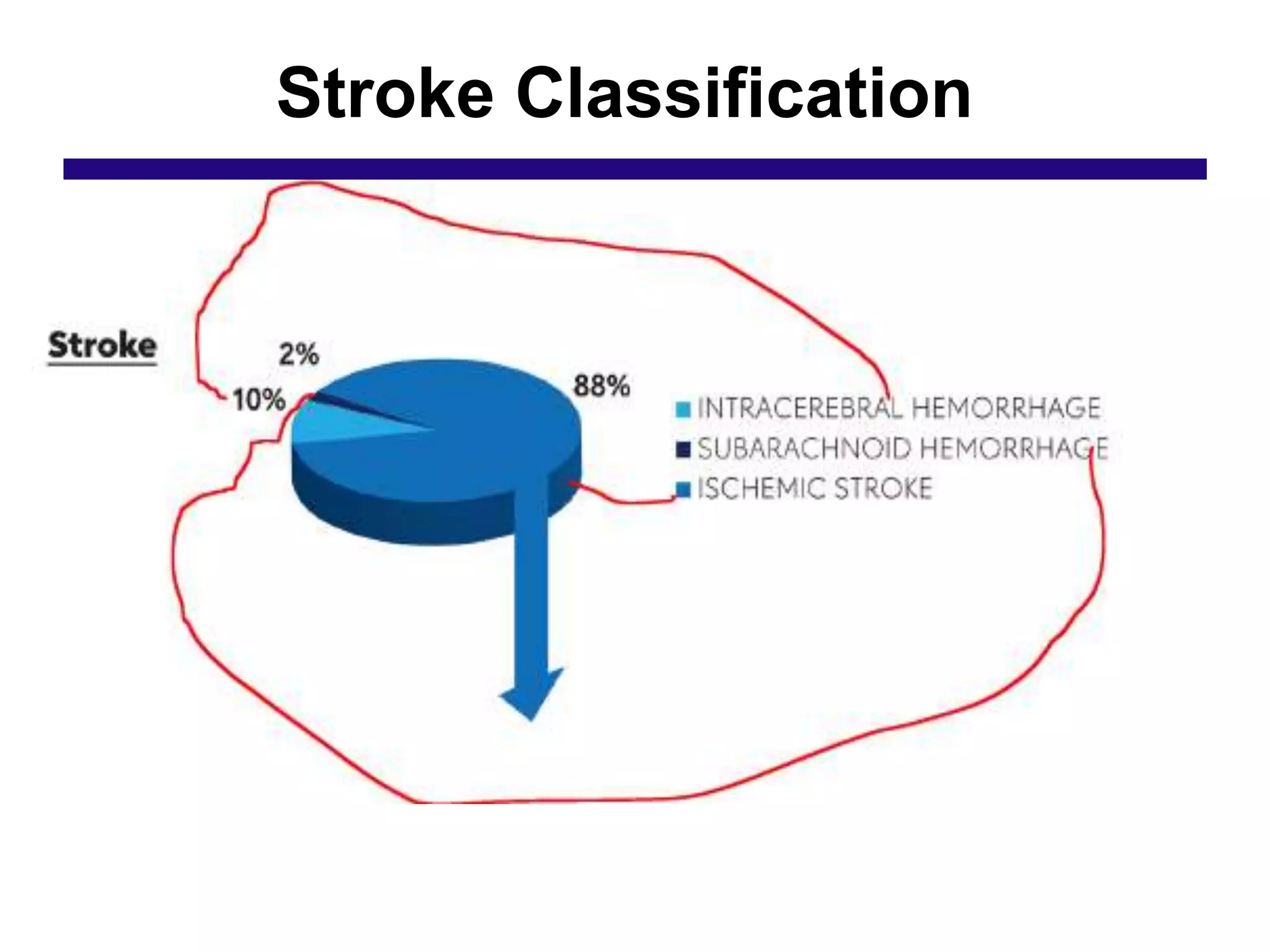 Stroke Classification

Stroke

2%

10%

88%

INTRACEREBRAL HEMORRHAGE
SUBARACHNOID HEMORRHAGE
ISCHEMIC STROKE